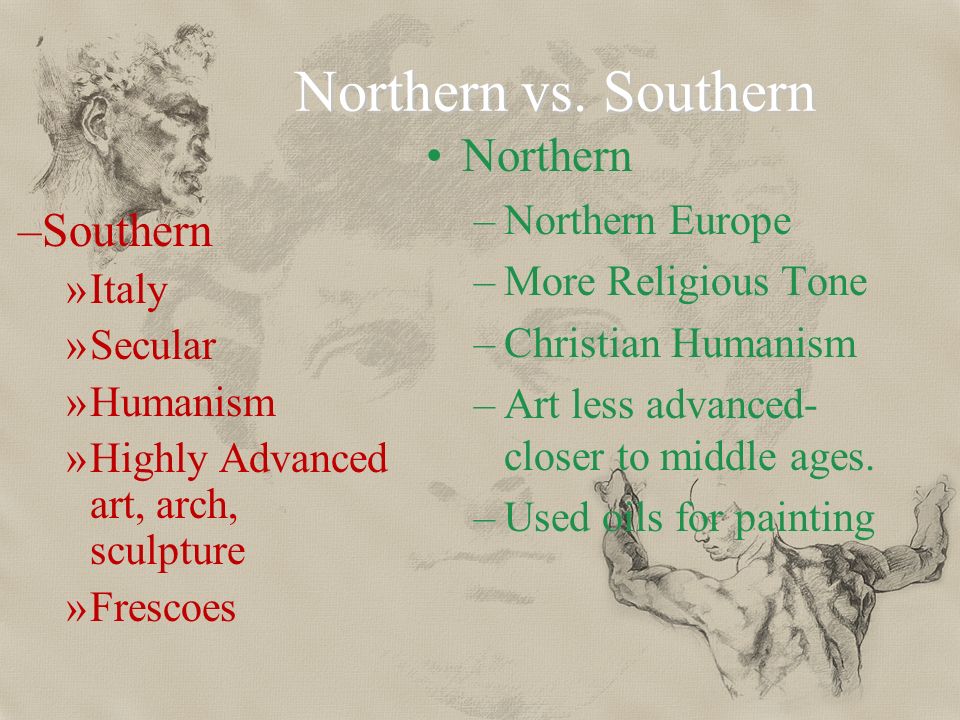 Northern vs. Southern

–Southern
»Italy
»Secular
»Humanism
»Highly Advanced art, arch, sculpture
»Frescoes

• Northern
– Northern Europe
– More Religious Tone
– Christian Humanism
– Art less advanced- closer to middle ages.
– Used oils for painting